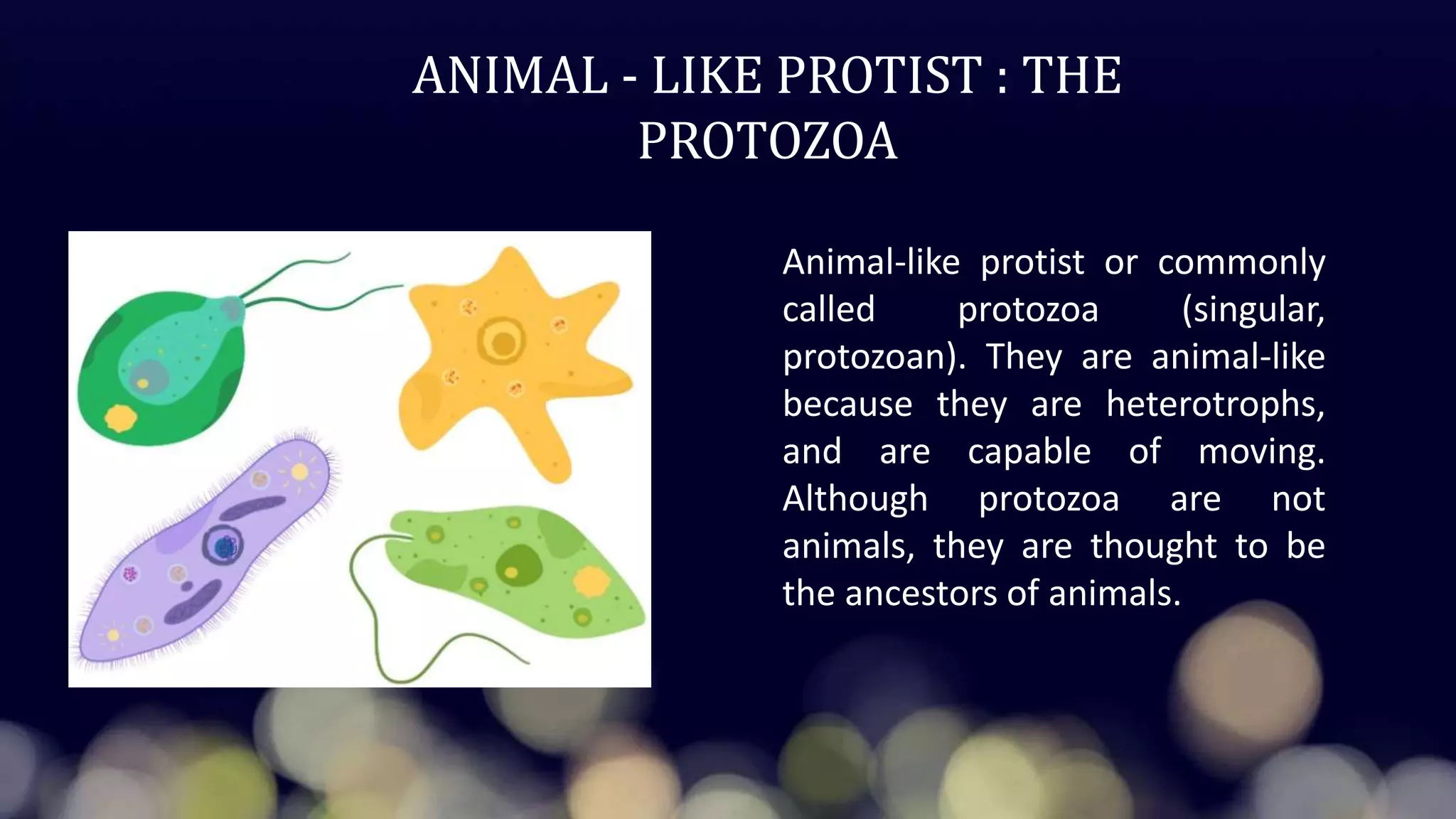 ANIMAL - LIKE PROTIST : THE PROTOZOA

Animal-like protist or commonly called protozoa (singular, protozoan). They are animal-like because they are heterotrophs, and are capable of moving. Although protozoa are not animals, they are thought to be the ancestors of animals.